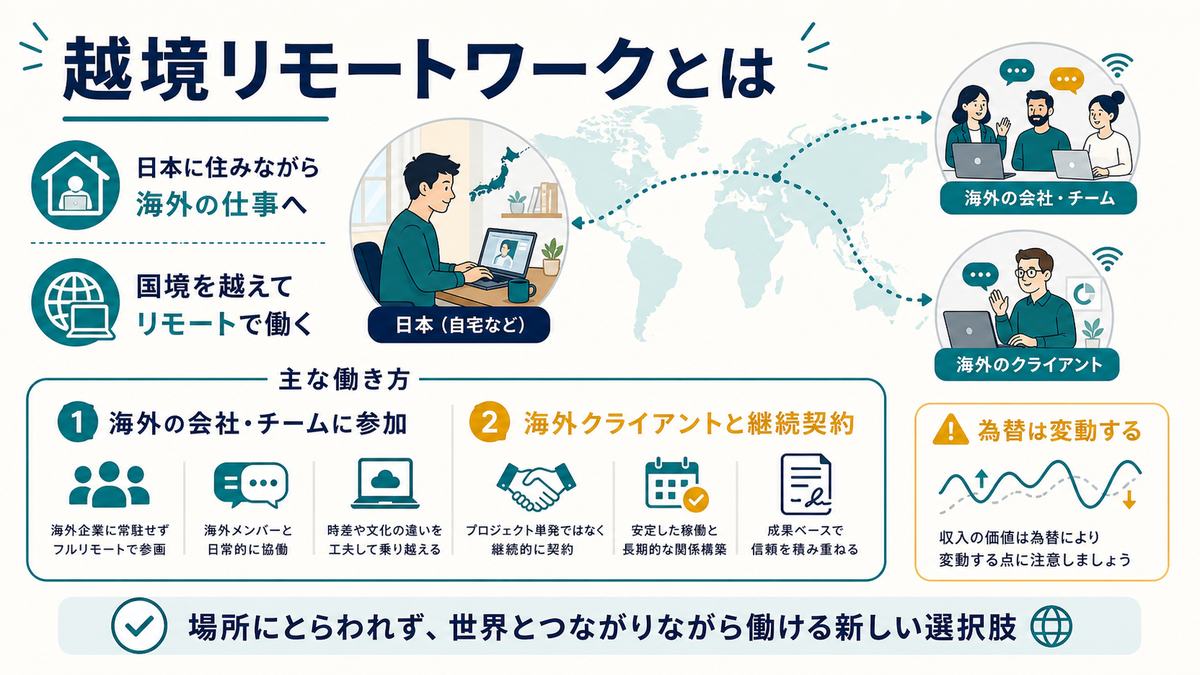 越境リモートワークとは

日本に住みながら
海外の仕事へ

国境を越えて
リモートで働く

日本（自宅など）

海外の会社・チーム

海外のクライアント

主な働き方

1 海外の会社・チームに参加

海外企業に常駐せず
フルリモートで参画

海外メンバーと
日常的に協働

時差や文化の違いを
工夫して乗り越える

2 海外クライアントと継続契約

プロジェクト単発ではなく
継続的に契約

安定した稼働と
長期的な関係構築

成果ベースで
信頼を積み重ねる

為替は変動する

収入の価値は為替により
変動する点に注意しましょう

場所にとらわれず、世界とつながりながら働ける新しい選択肢